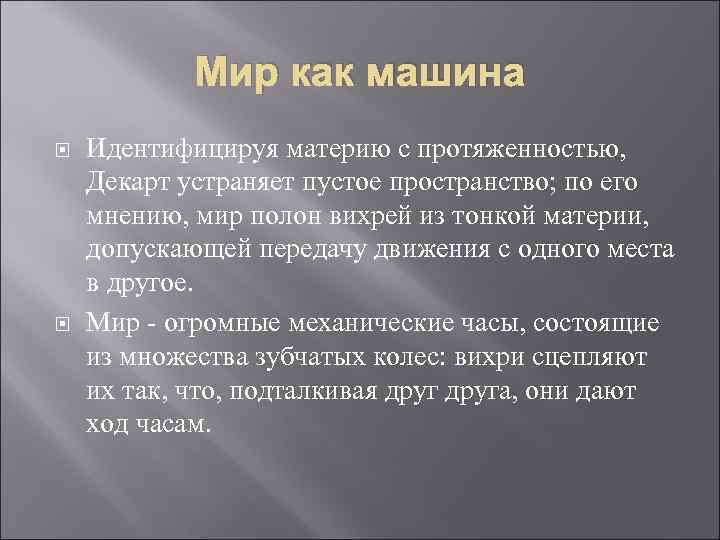 Мир как машина

Идентифицируя материю с протяженностью, Декарт устраняет пустое пространство; по его мнению, мир полон вихрей из тонкой материи, допускающей передачу движения с одного места в другое.

Мир - огромные механические часы, состоящие из множества зубчатых колес: вихри сцепляют их так, что, подталкивая друг друга, они дают ход часам.